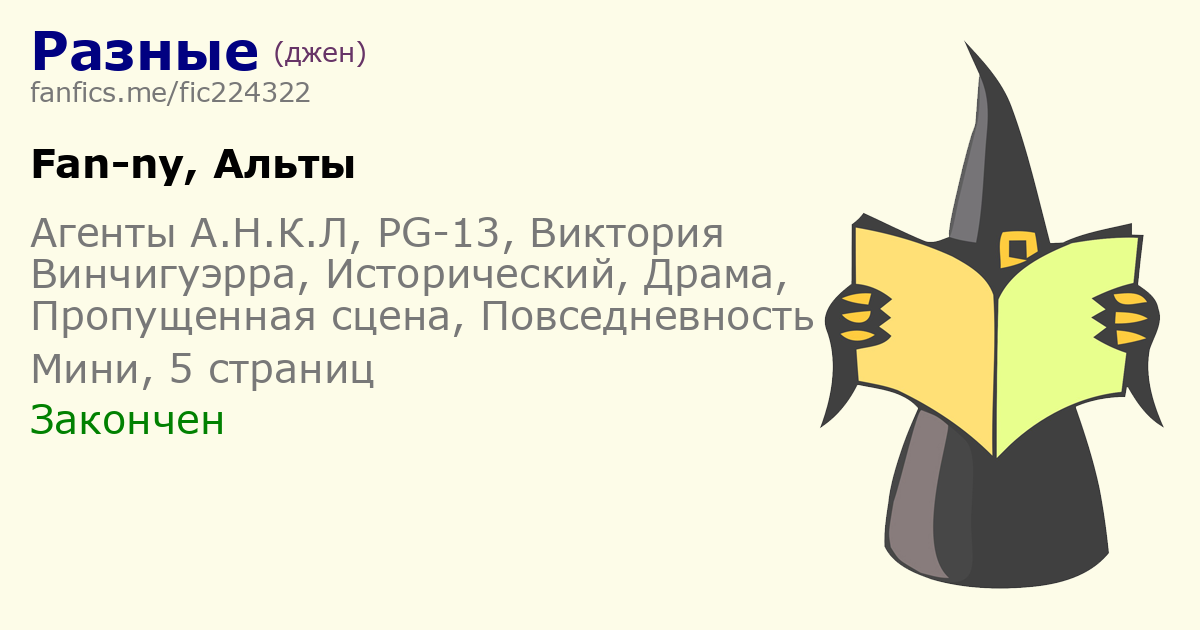 Разные (джен)
fanfics.me/fic224322

Fan-ny, Альты

Агенты А.Н.К.Л, PG-13, Виктория Винчигуэрра, Исторический, Драма, Пропущенная сцена, Повседневность

Мини, 5 страниц

Закончен